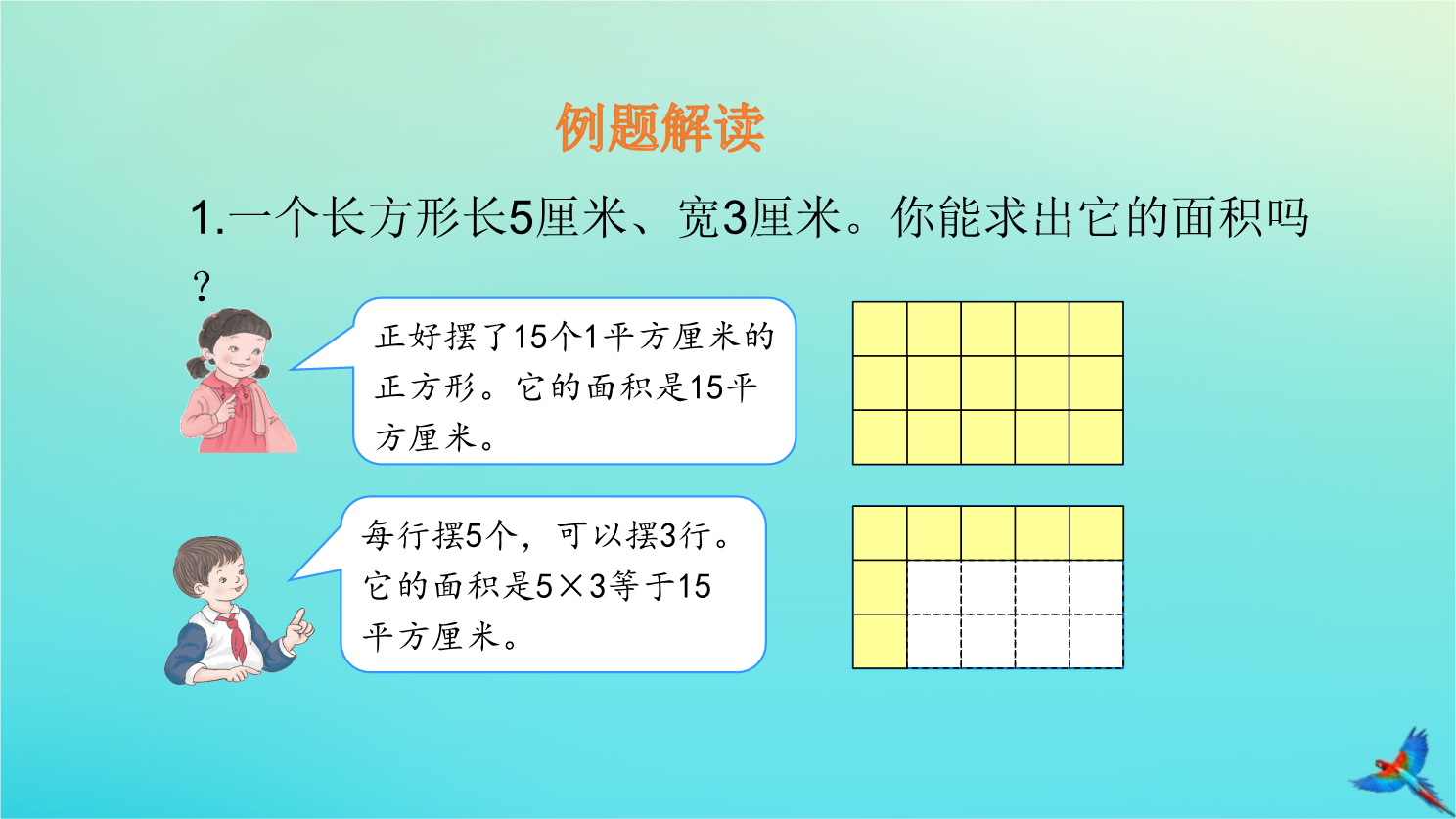 例题解读

1.一个长方形长5厘米、宽3厘米。你能求出它的面积吗？

正好摆了15个1平方厘米的正方形。它的面积是15平方厘米。

每行摆5个，可以摆3行。它的面积是5×3等于15平方厘米。